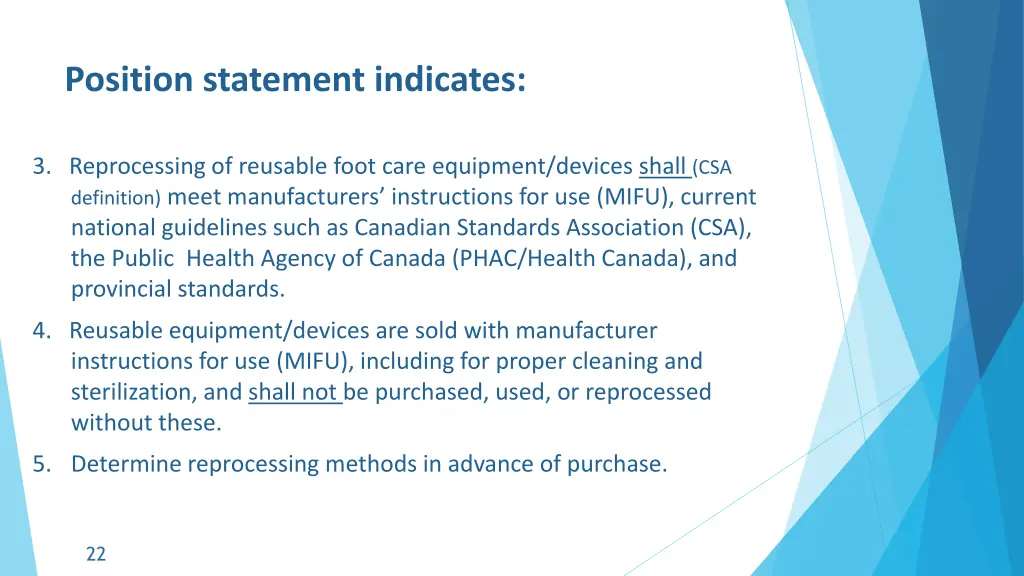 Position statement indicates:

3. Reprocessing of reusable foot care equipment/devices shall (CSA definition) meet manufacturers' instructions for use (MIFU), current national guidelines such as Canadian Standards Association (CSA), the Public Health Agency of Canada (PHAC/Health Canada), and provincial standards.

4. Reusable equipment/devices are sold with manufacturer instructions for use (MIFU), including for proper cleaning and sterilization, and shall not be purchased, used, or reprocessed without these.

5. Determine reprocessing methods in advance of purchase.

22